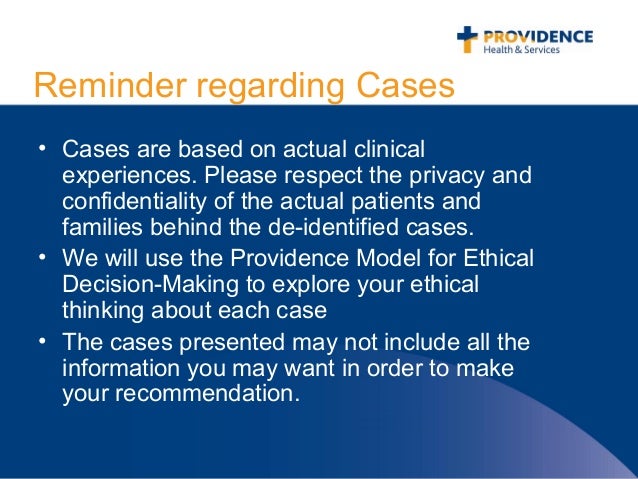 PROVIDENCE
Health & Services

Reminder regarding Cases

• Cases are based on actual clinical experiences. Please respect the privacy and confidentiality of the actual patients and families behind the de-identified cases.
• We will use the Providence Model for Ethical Decision-Making to explore your ethical thinking about each case
• The cases presented may not include all the information you may want in order to make your recommendation.